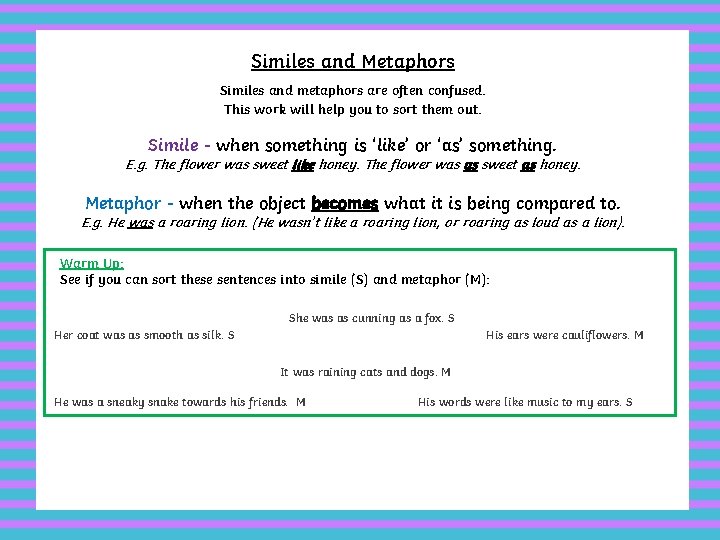 Similes and Metaphors

Similes and metaphors are often confused.
This work will help you to sort them out.

Simile - when something is 'like' or 'as' something.
E.g. The flower was sweet like honey. The flower was as sweet as honey.

Metaphor - when the object becomes what it is being compared to.
E.g. He was a roaring lion. (He wasn't like a roaring lion, or roaring as loud as a lion).

Warm Up:
See if you can sort these sentences into simile (S) and metaphor (M):

She was as cunning as a fox. S

Her coat was as smooth as silk. S

His ears were cauliflowers. M

It was raining cats and dogs. M

He was a sneaky snake towards his friends. M

His words were like music to my ears. S